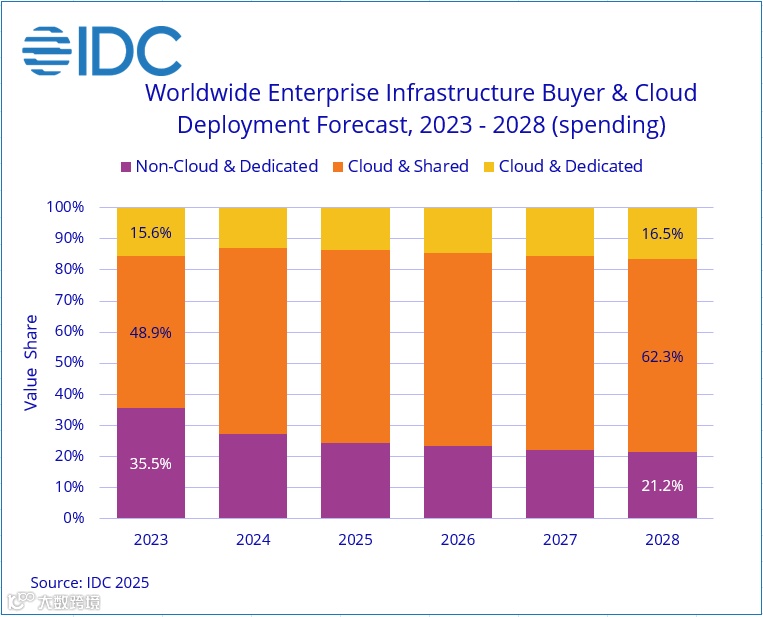 IDC

Worldwide Enterprise Infrastructure Buyer & Cloud Deployment Forecast, 2023 - 2028 (spending)

Non-Cloud & Dedicated
Cloud & Shared
Cloud & Dedicated

Value Share

100%
90%
80%
70%
60%
50%
40%
30%
20%
10%
0%

15.6%
48.9%
35.5%

16.5%
62.3%
21.2%

2023
2024
2025
2026
2027
2028

Source: IDC 2025

大数跨境